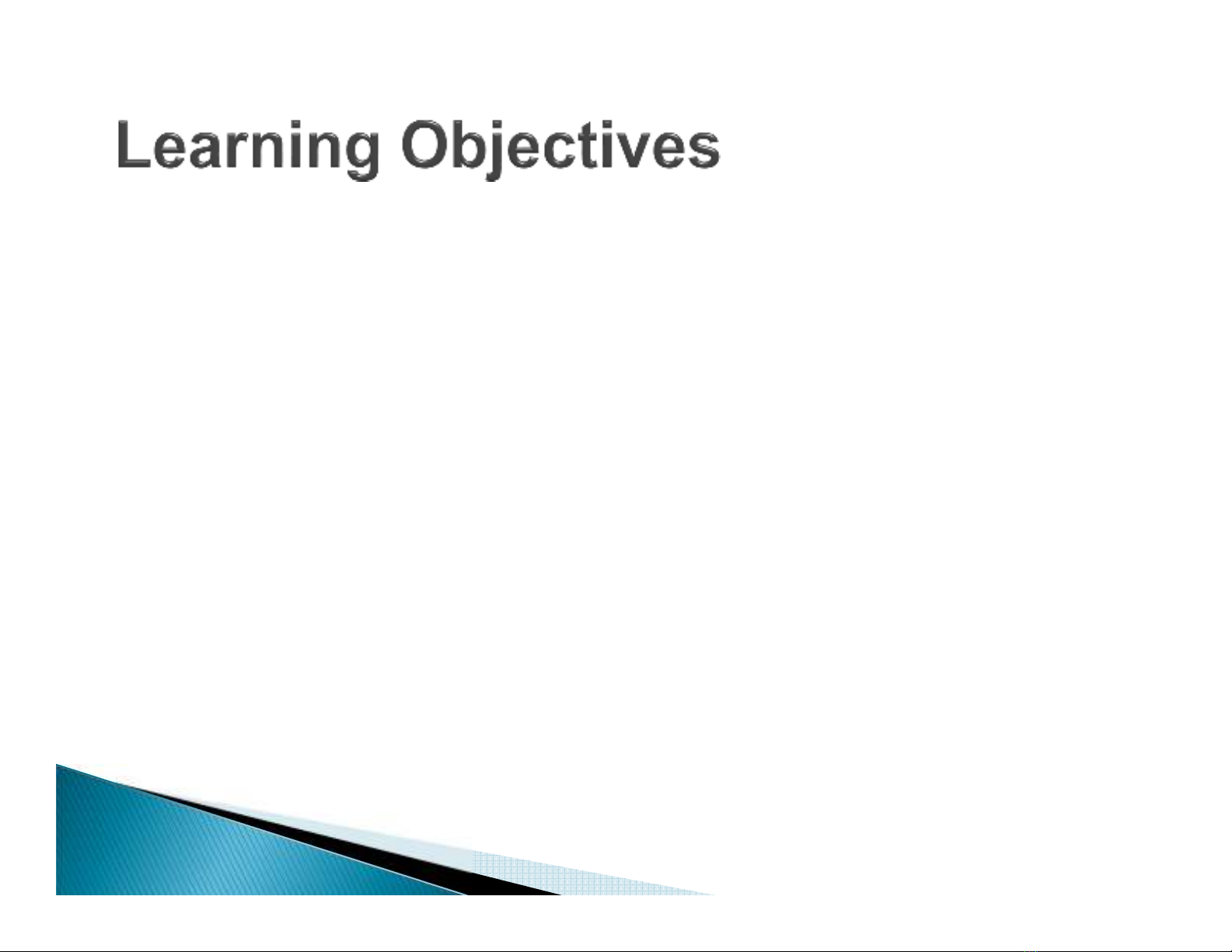 Learning Objectives